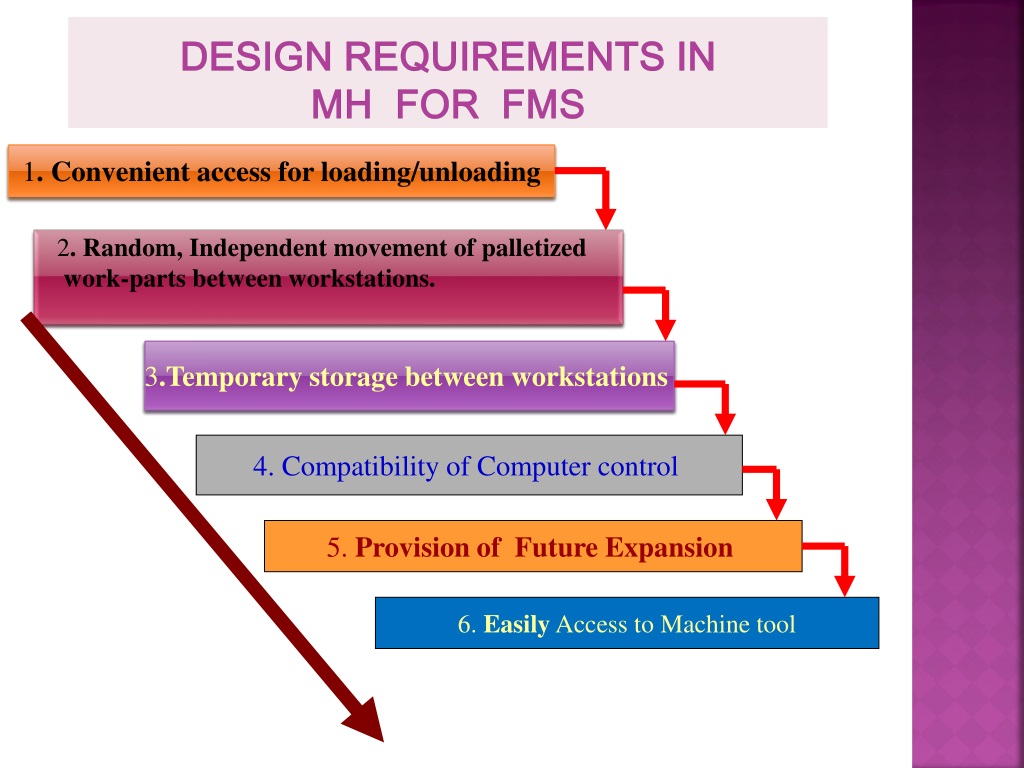 DESIGN REQUIREMENTS IN MH FOR FMS

1. Convenient access for loading/unloading

2. Random, Independent movement of palletized work-parts between workstations.

3.Temporary storage between workstations

4. Compatibility of Computer control

5. Provision of Future Expansion

6. Easily Access to Machine tool